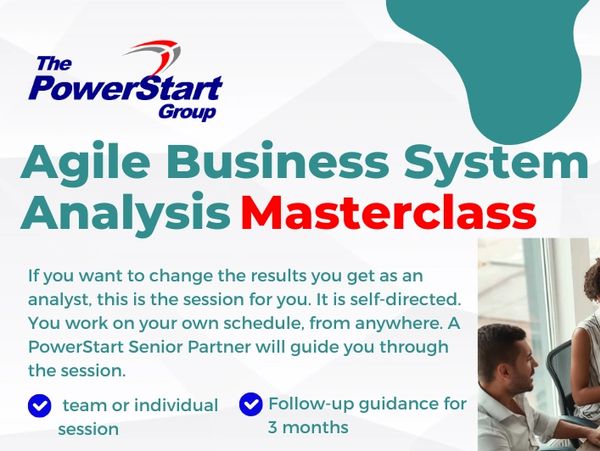 The PowerStart Group

Agile Business System Analysis Masterclass

If you want to change the results you get as an analyst, this is the session for you. It is self-directed. You work on your own schedule, from anywhere. A PowerStart Senior Partner will guide you through the session.

team or individual session

Follow-up guidance for 3 months